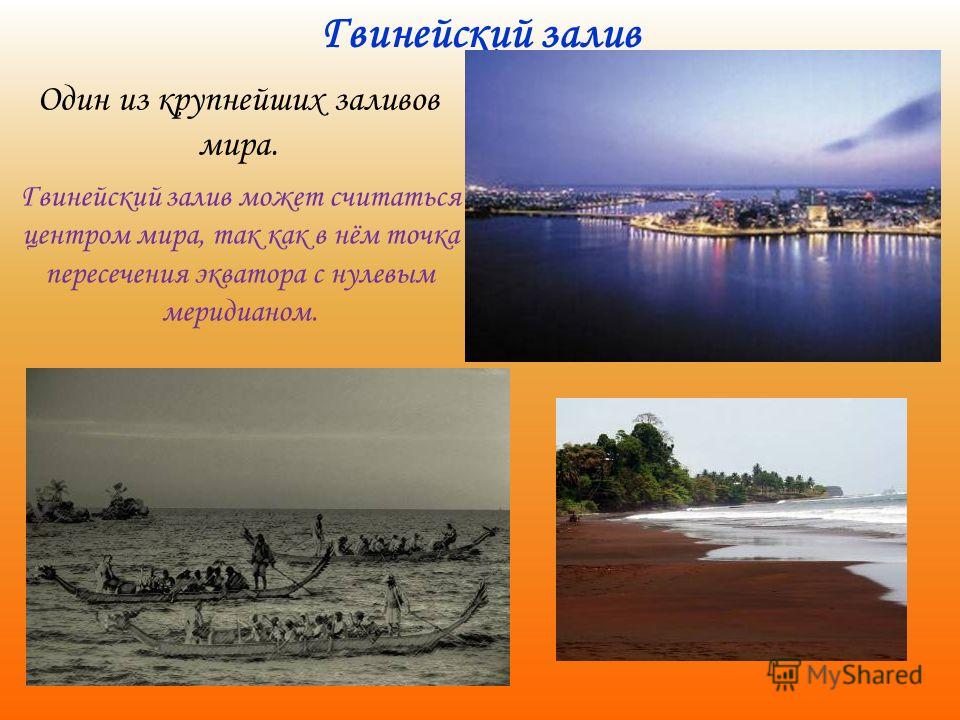 Гвинейский залив

Один из крупнейших заливов мира.

Гвинейский залив может считаться центром мира, так как в нём точка пересечения экватора с нулевым меридианом.

MyShared